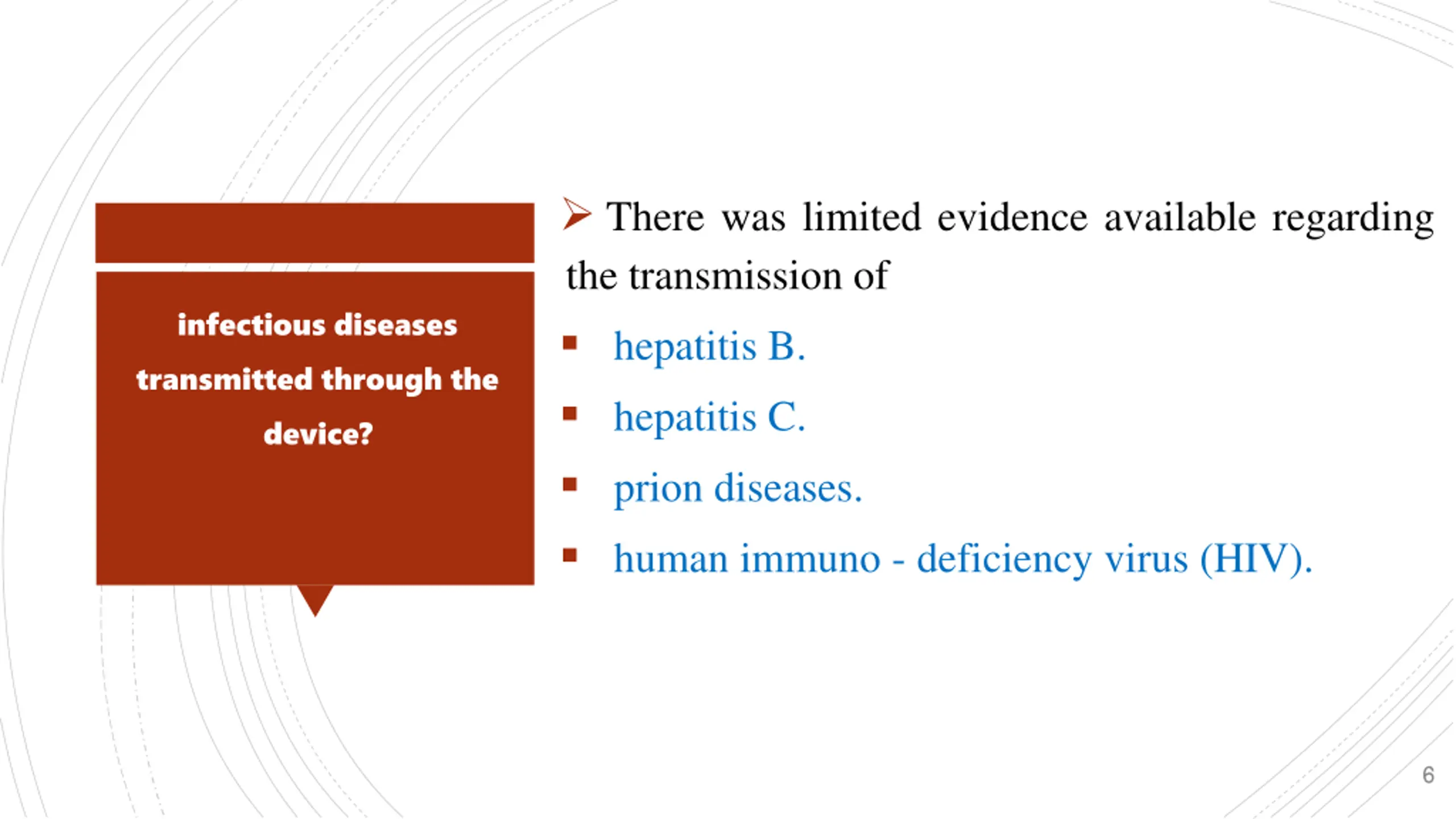 infectious diseases transmitted through the device?

➢ There was limited evidence available regarding the transmission of

▪ hepatitis B.

▪ hepatitis C.

▪ prion diseases.

▪ human immuno - deficiency virus (HIV).

6